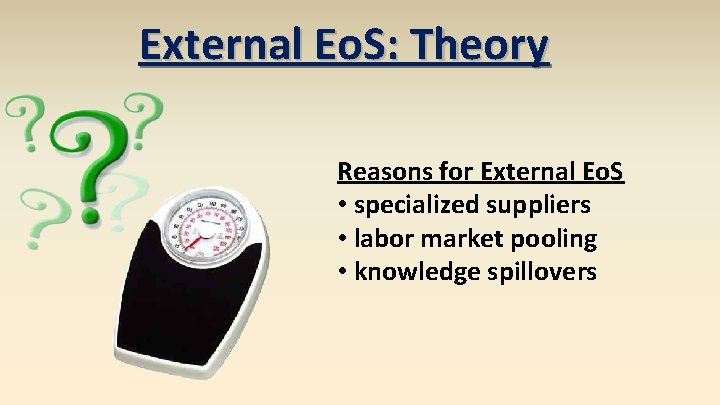 External EoS: Theory

Reasons for External EoS
• specialized suppliers
• labor market pooling
• knowledge spillovers